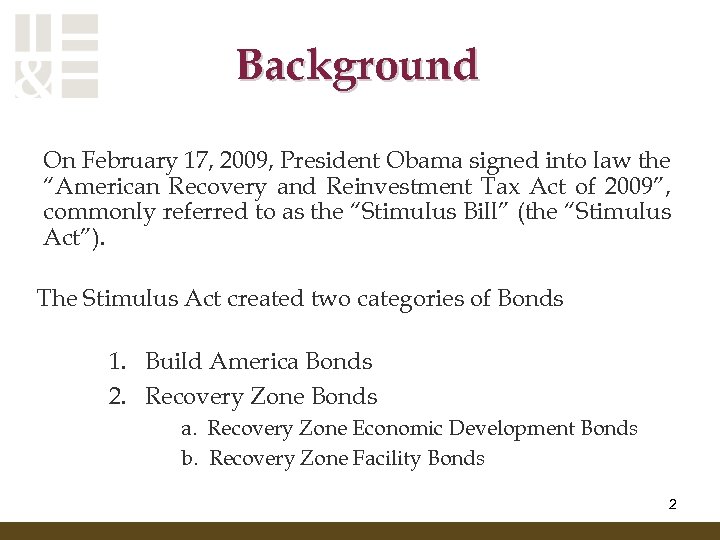 &

Background

On February 17, 2009, President Obama signed into law the "American Recovery and Reinvestment Tax Act of 2009", commonly referred to as the "Stimulus Bill" (the "Stimulus Act").

The Stimulus Act created two categories of Bonds

1. Build America Bonds
2. Recovery Zone Bonds
a. Recovery Zone Economic Development Bonds
b. Recovery Zone Facility Bonds

2